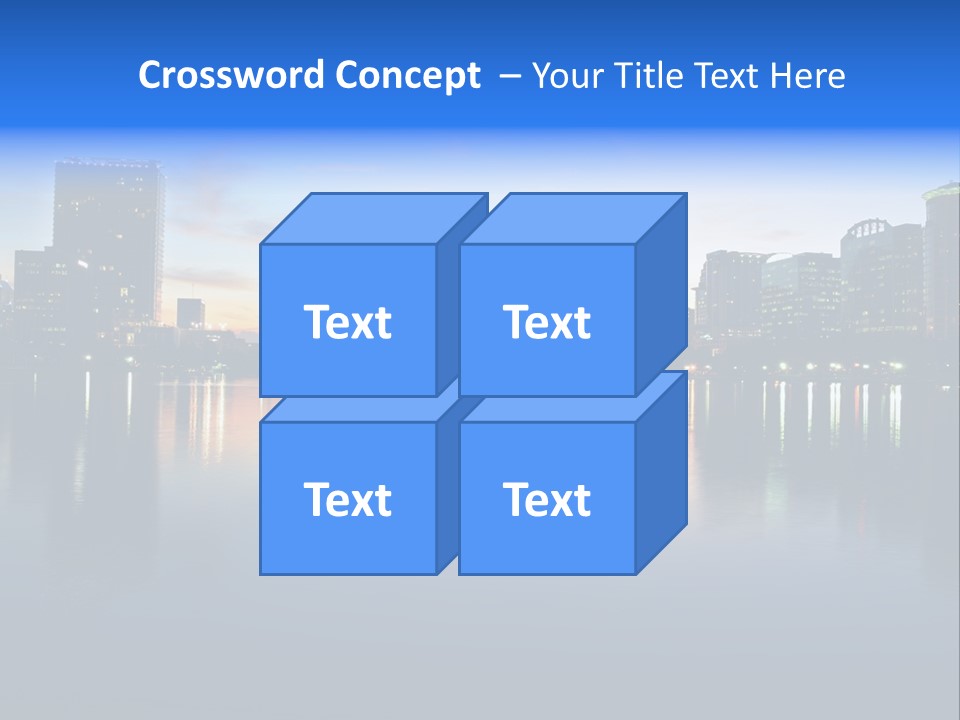 Crossword Concept – Your Title Text Here

Text

Text

Text

Text